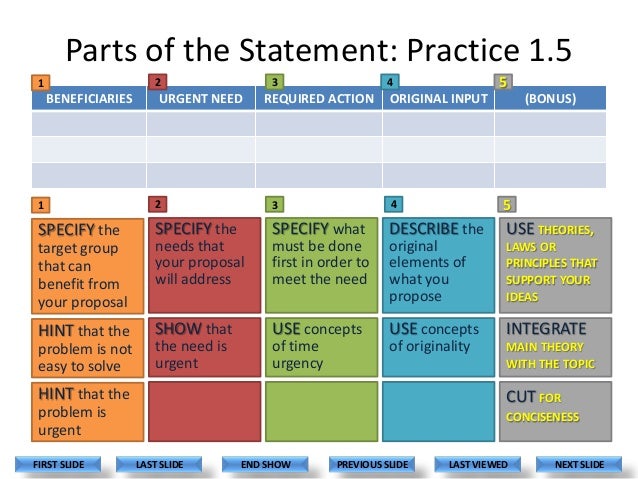 Parts of the Statement: Practice 1.5

| 1 BENEFICIARIES | 2 URGENT NEED | 3 REQUIRED ACTION | 4 ORIGINAL INPUT | 5 (BONUS) |
|---|---|---|---|---|
| | | | | |
| | | | | |
| | | | | |

| 1 | 2 | 3 | 4 | 5 |
|---|---|---|---|---|
| SPECIFY the target group that can benefit from your proposal | SPECIFY the needs that your proposal will address | SPECIFY what must be done first in order to meet the need | DESCRIBE the original elements of what you propose | USE THEORIES, LAWS OR PRINCIPLES THAT SUPPORT YOUR IDEAS |
| HINT that the problem is not easy to solve | SHOW that the need is urgent | USE concepts of time urgency | USE concepts of originality | INTEGRATE MAIN THEORY WITH THE TOPIC |
| HINT that the problem is urgent | | | | CUT FOR CONCISENESS |

FIRST SLIDE LAST SLIDE END SHOW PREVIOUS SLIDE LAST VIEWED NEXT SLIDE